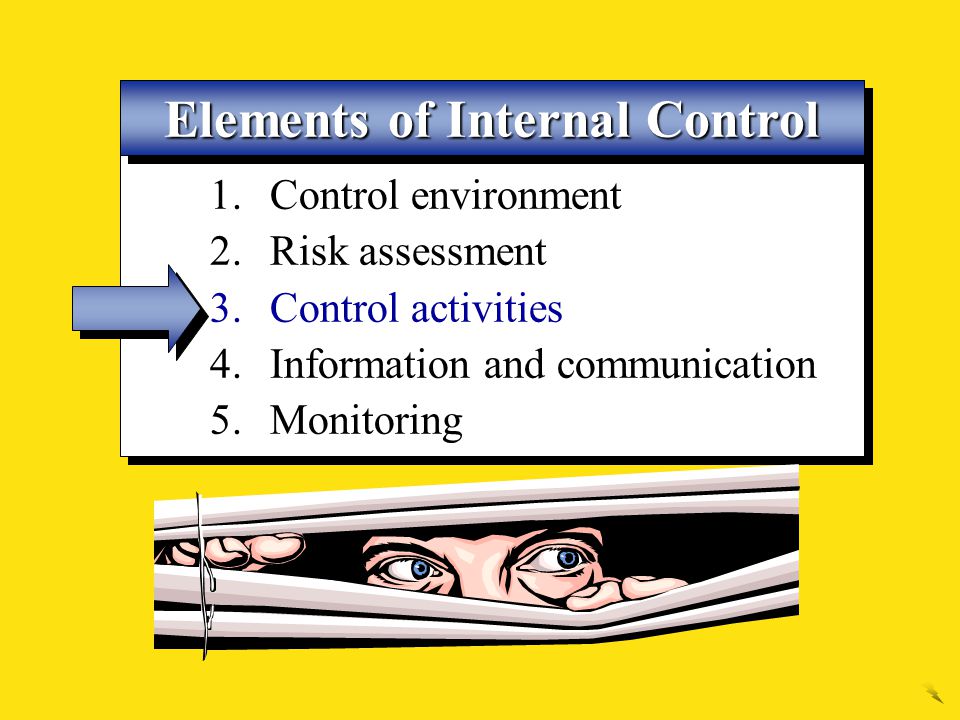 Elements of Internal Control

1. Control environment
2. Risk assessment
3. Control activities
4. Information and communication
5. Monitoring